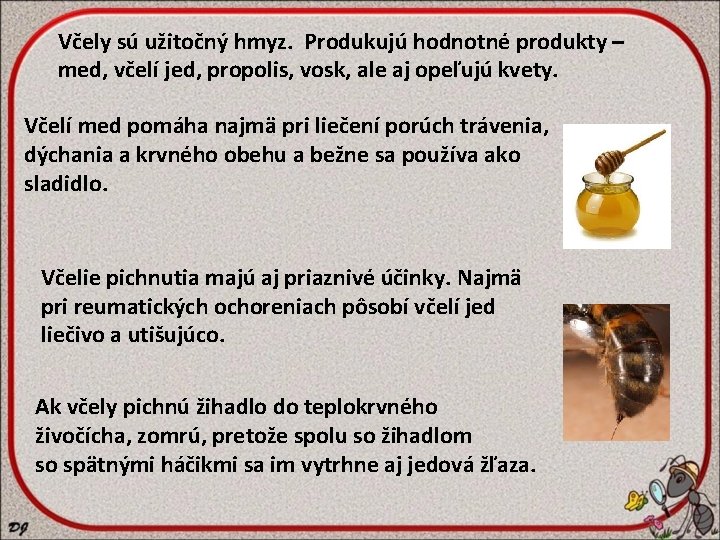 Včely sú užitočný hmyz. Produkujú hodnotné produkty – med, včelí jed, propolis, vosk, ale aj opeľujú kvety.

Včelí med pomáha najmä pri liečení porúch trávenia, dýchania a krvného obehu a bežne sa používa ako sladidlo.

Včelie pichnutia majú aj priaznivé účinky. Najmä pri reumatických ochoreniach pôsobí včelí jed liečivo a utišujúco.

Ak včely pichnú žihadlo do teplokrvného živočícha, zomrú, pretože spolu so žihadlom so spätnými háčikmi sa im vytrhne aj jedová žľaza.

DJ